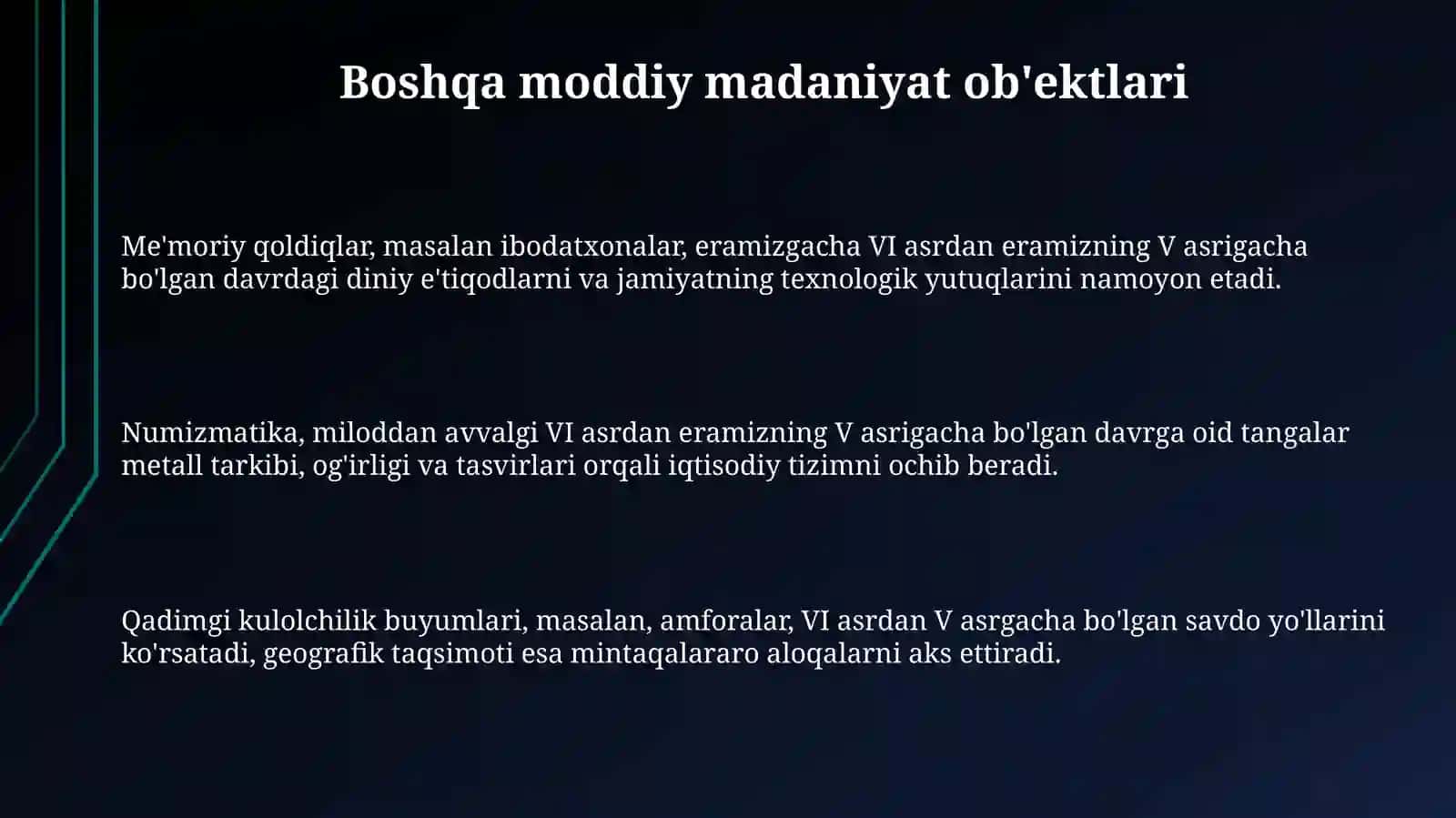 Boshqa moddiy madaniyat ob'ektlari

Me'moriy qoldiqlar, masalan ibodatxonalar, eramizgacha VI asrdan eramizning V asrigacha bo'lgan davrdagi diniy e'tiqodlarni va jamiyatning texnologik yutuqlarini namoyon etadi.

Numizmatika, miloddan avvalgi VI asrdan eramizning V asrigacha bo'lgan davrga oid tangalar metall tarkibi, og'irligi va tasvirlari orqali iqtisodiy tizimni ochib beradi.

Qadimgi kulolchilik buyumlari, masalan, amforalar, VI asrdan V asrgacha bo'lgan savdo yo'llarini ko'rsatadi, geografik taqsimoti esa mintaqalararo aloqalarni aks ettiradi.